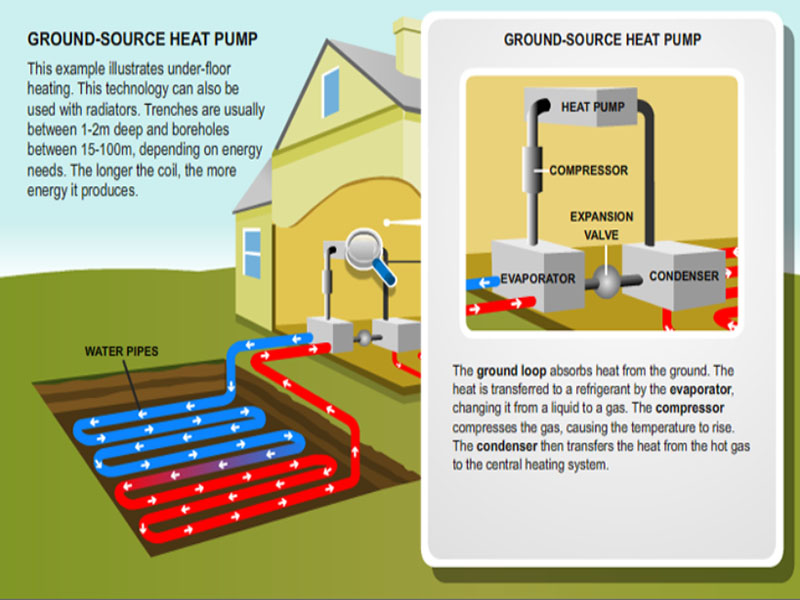 GROUND-SOURCE HEAT PUMP

This example illustrates under-floor heating. This technology can also be used with radiators. Trenches are usually between 1-2m deep and boreholes between 15-100m, depending on energy needs. The longer the coil, the more energy it produces.

WATER PIPES

GROUND-SOURCE HEAT PUMP

HEAT PUMP

COMPRESSOR

EXPANSION VALVE

EVAPORATOR

CONDENSER

The ground loop absorbs heat from the ground. The heat is transferred to a refrigerant by the evaporator, changing it from a liquid to a gas. The compressor compresses the gas, causing the temperature to rise. The condenser then transfers the heat from the hot gas to the central heating system.